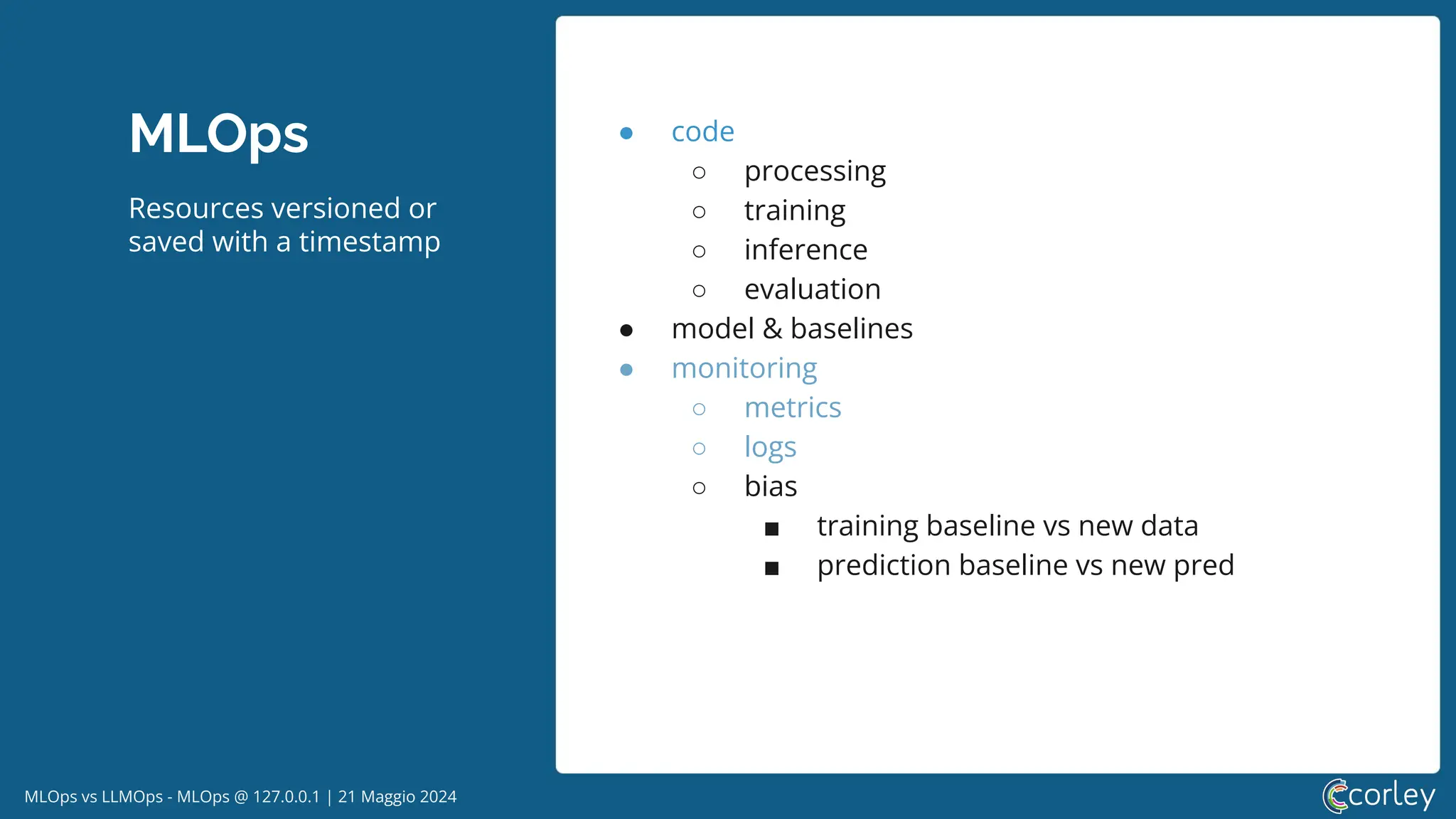 MLOps

Resources versioned or saved with a timestamp

- code
  - processing
  - training
  - inference
  - evaluation
- model & baselines
- monitoring
  - metrics
  - logs
  - bias
    - training baseline vs new data
    - prediction baseline vs new pred

MLOps vs LLMOps - MLOps @ 127.0.0.1 | 21 Maggio 2024

corley